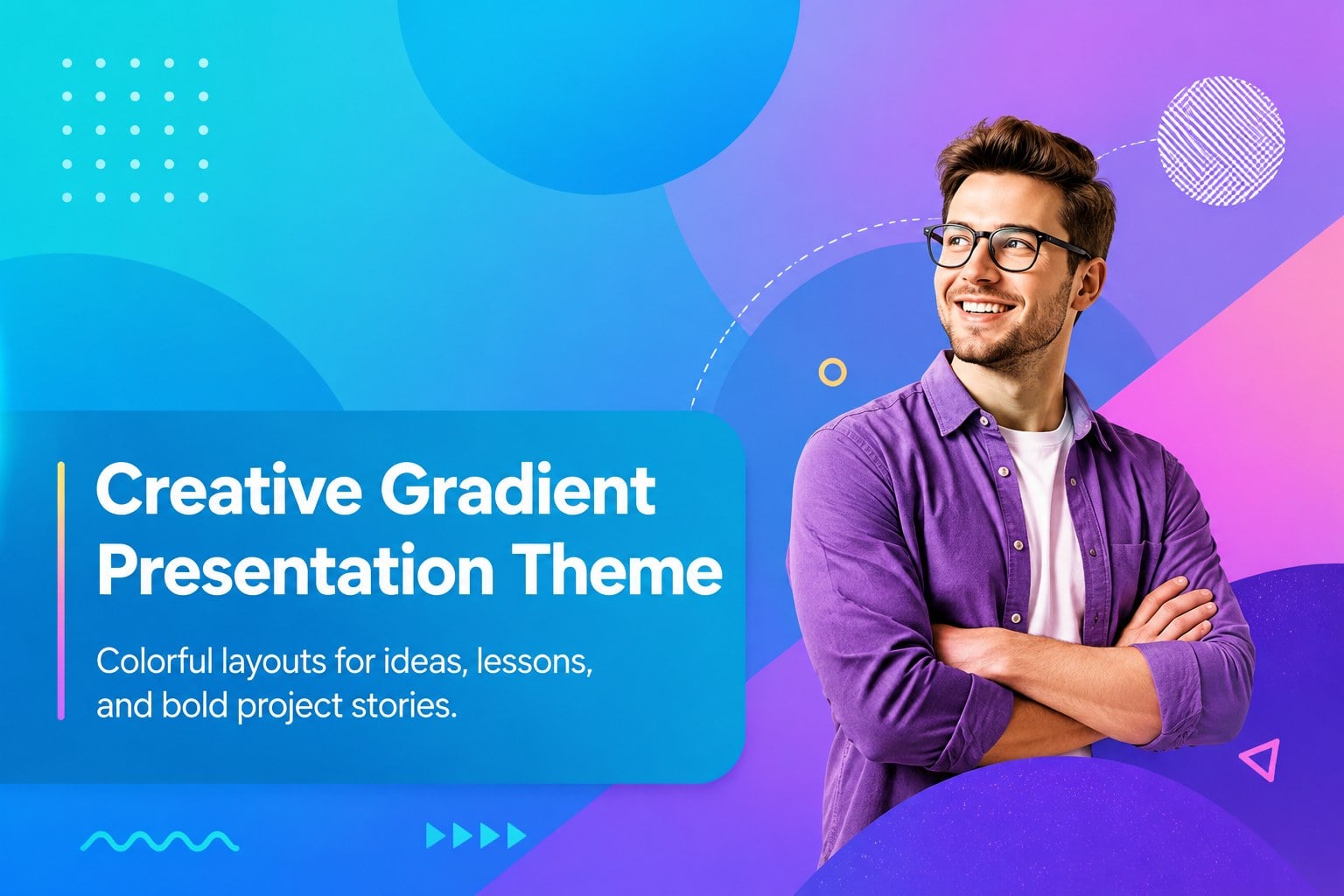 Creative Gradient Presentation Theme

Colorful layouts for ideas, lessons, and bold project stories.